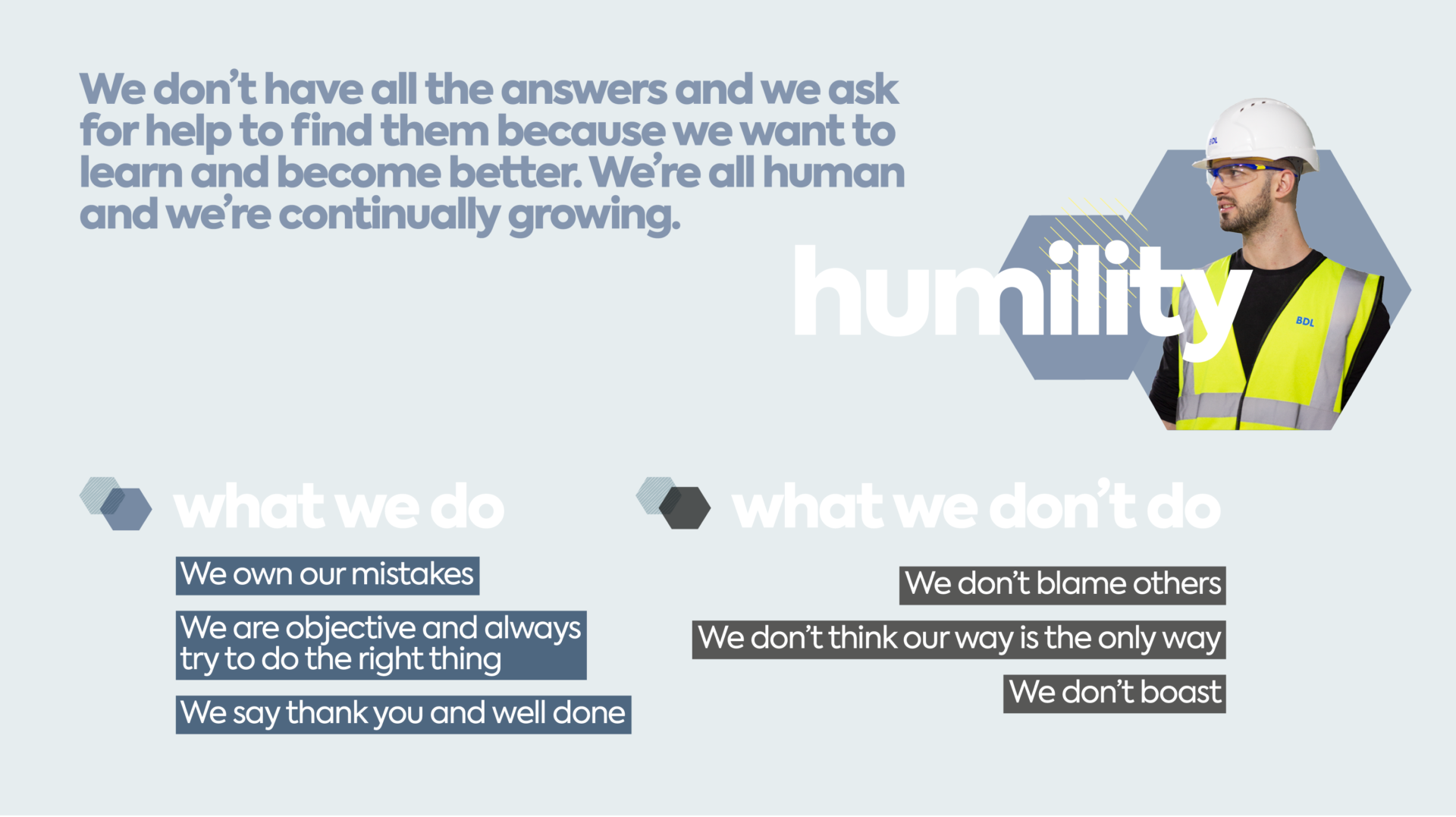 We don't have all the answers and we ask for help to find them because we want to learn and become better. We're all human and we're continually growing.

humility

BDL

BDL

what we do

We own our mistakes

We are objective and always try to do the right thing

We say thank you and well done

what we don't do

We don't blame others

We don't think our way is the only way

We don't boast